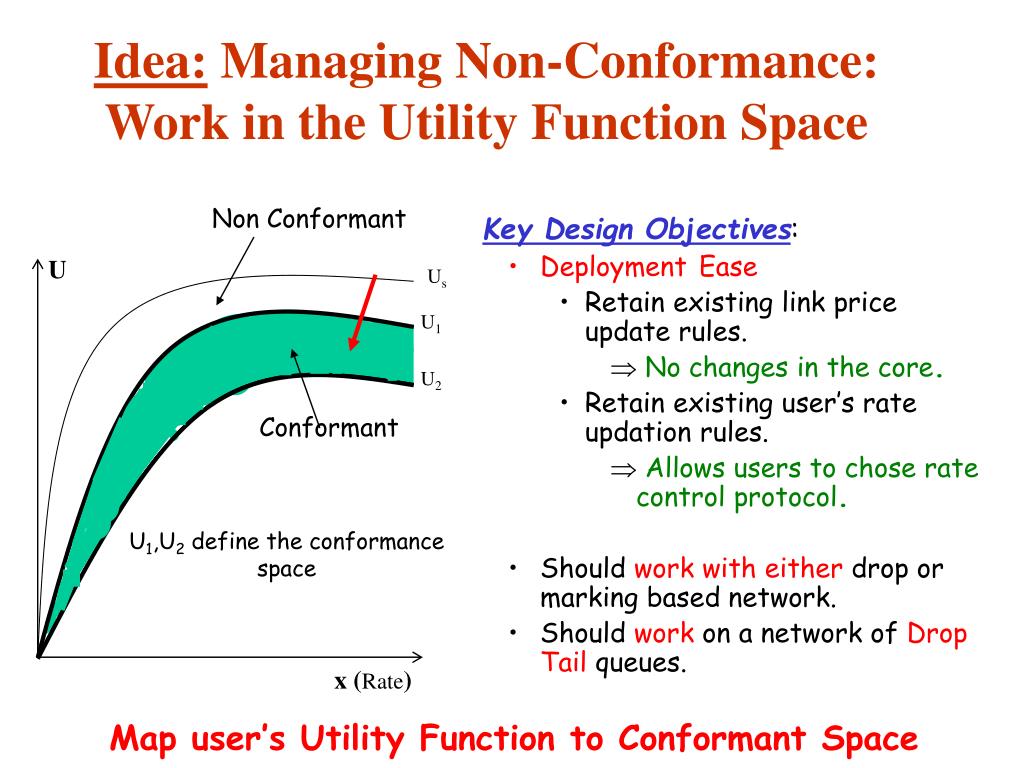 Idea: Managing Non-Conformance: Work in the Utility Function Space

Non Conformant

U

$U_s$

$U_1$

$U_2$

Conformant

$U_1$,$U_2$ define the conformance space

x (Rate)

Key Design Objectives:
• Deployment Ease
• Retain existing link price update rules.
$\Rightarrow$ No changes in the core.
• Retain existing user's rate updation rules.
$\Rightarrow$ Allows users to chose rate control protocol.

• Should work with either drop or marking based network.
• Should work on a network of Drop Tail queues.

Map user's Utility Function to Conformant Space